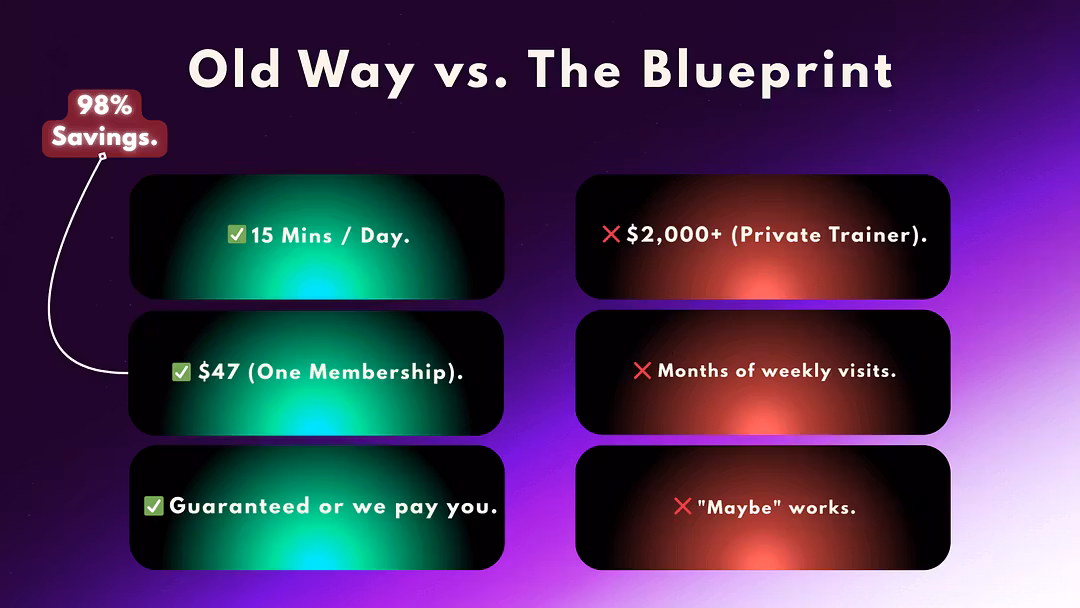 Old Way vs. The Blueprint

98% Savings.

✅ 15 Mins / Day.

✅ $47 (One Membership).

✅ Guaranteed or we pay you.

❌ $2,000+ (Private Trainer).

❌ Months of weekly visits.

❌ "Maybe" works.